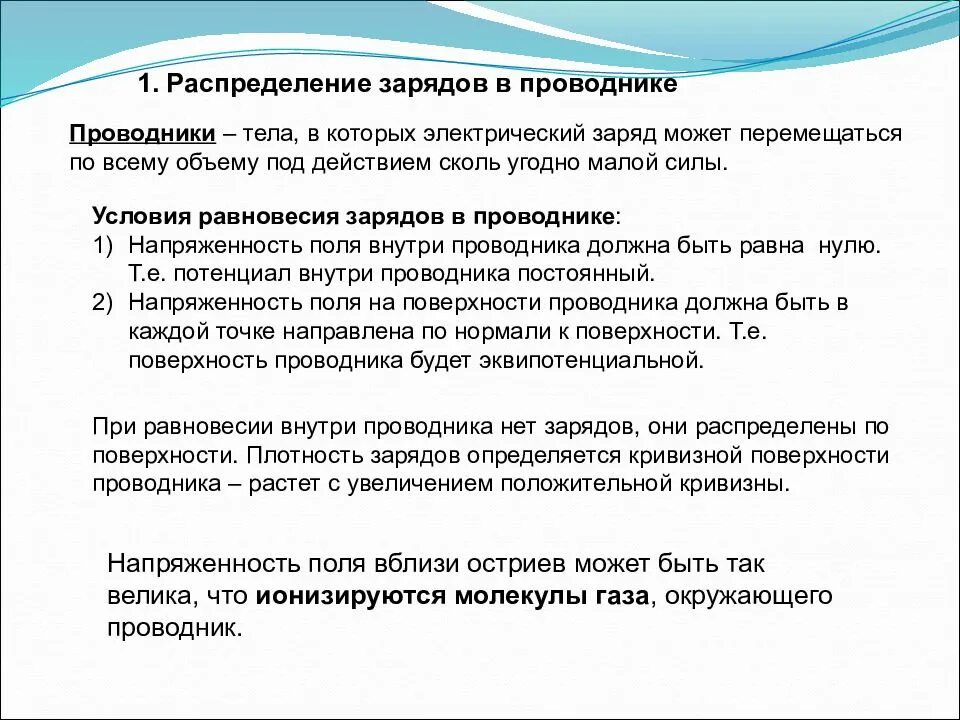 1. Распределение зарядов в проводнике

Проводники – тела, в которых электрический заряд может перемещаться по всему объему под действием сколь угодно малой силы.

Условия равновесия зарядов в проводнике:
1) Напряженность поля внутри проводника должна быть равна нулю. Т.е. потенциал внутри проводника постоянный.
2) Напряженность поля на поверхности проводника должна быть в каждой точке направлена по нормали к поверхности. Т.е. поверхность проводника будет эквипотенциальной.

При равновесии внутри проводника нет зарядов, они распределены по поверхности. Плотность зарядов определяется кривизной поверхности проводника – растет с увеличением положительной кривизны.

Напряженность поля вблизи остриев может быть так велика, что ионизируются молекулы газа, окружающего проводник.